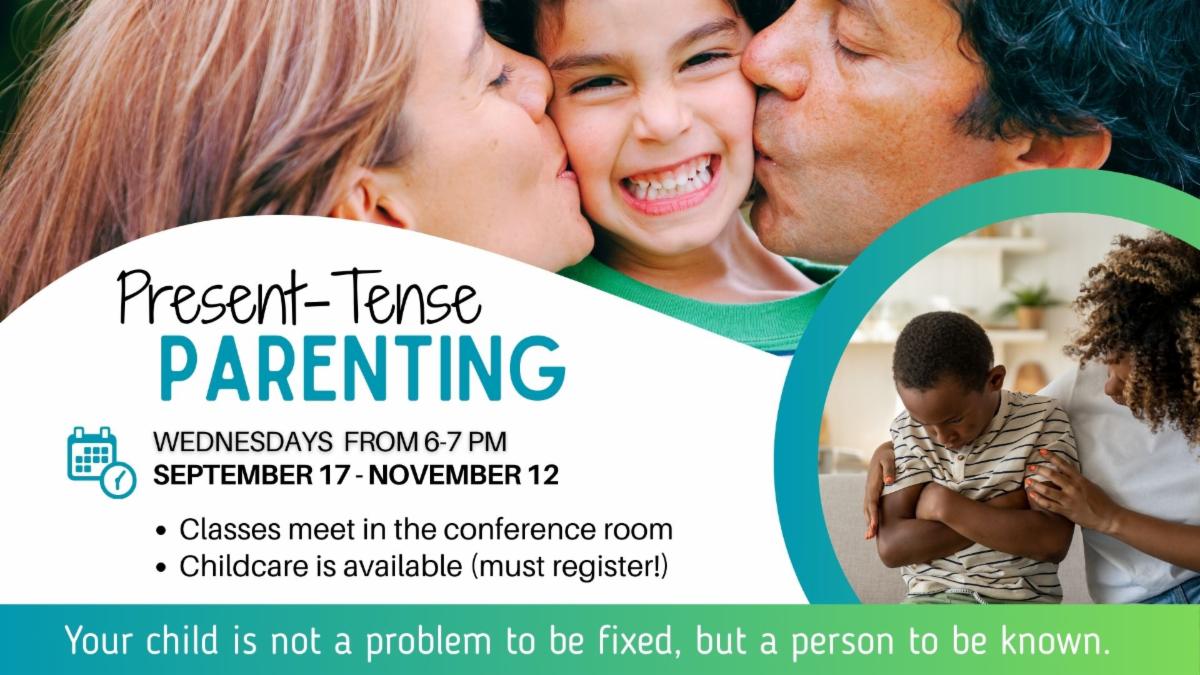 Present-Tense
PARENTING

WEDNESDAYS FROM 6-7 PM
SEPTEMBER 17 - NOVEMBER 12

• Classes meet in the conference room
• Childcare is available (must register!)

Your child is not a problem to be fixed, but a person to be known.